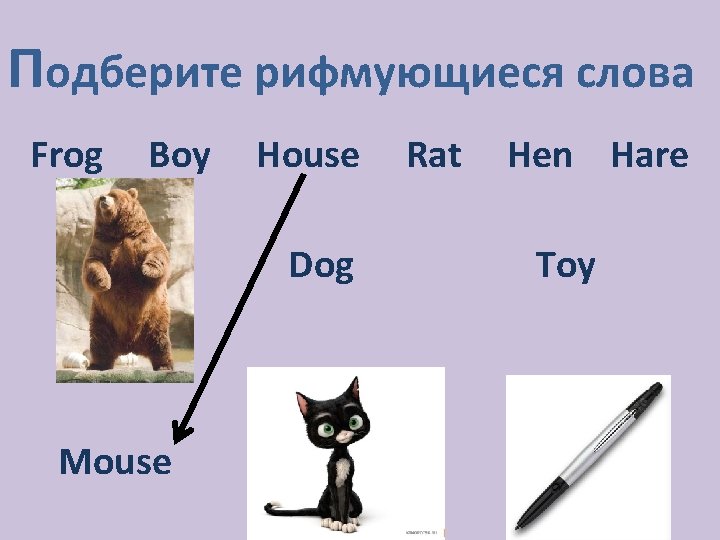 Подберите рифмующиеся слова

Frog Boy House Rat Hen Hare

Dog Toy

Mouse